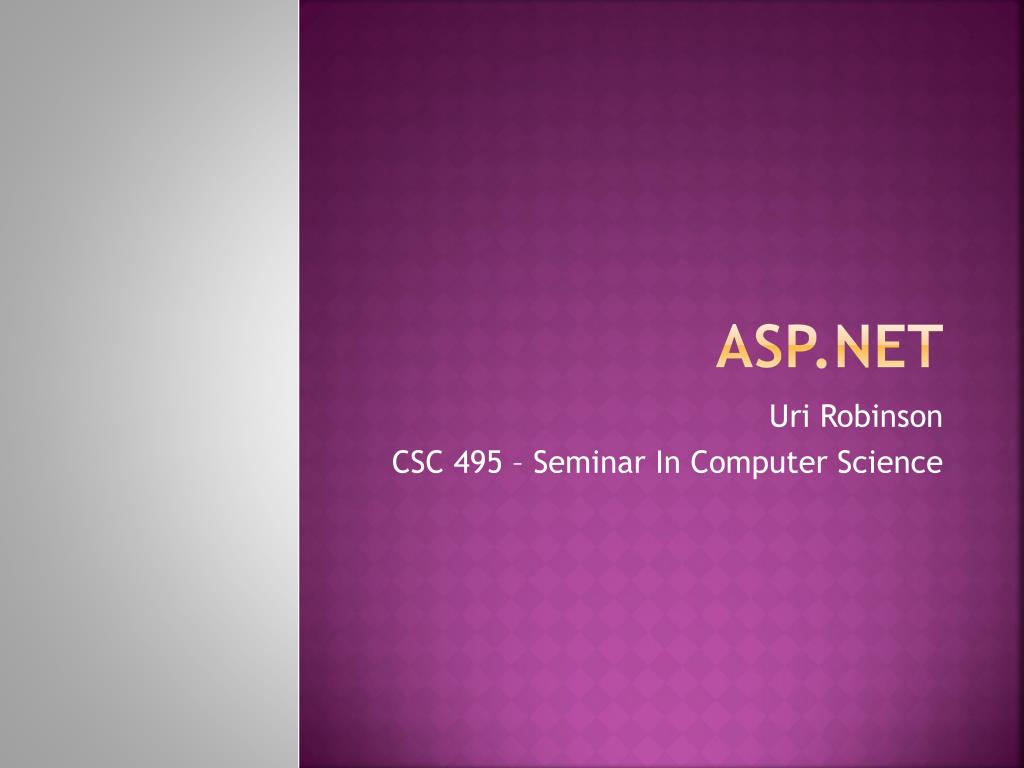 ASP.NET

Uri Robinson

CSC 495 – Seminar In Computer Science